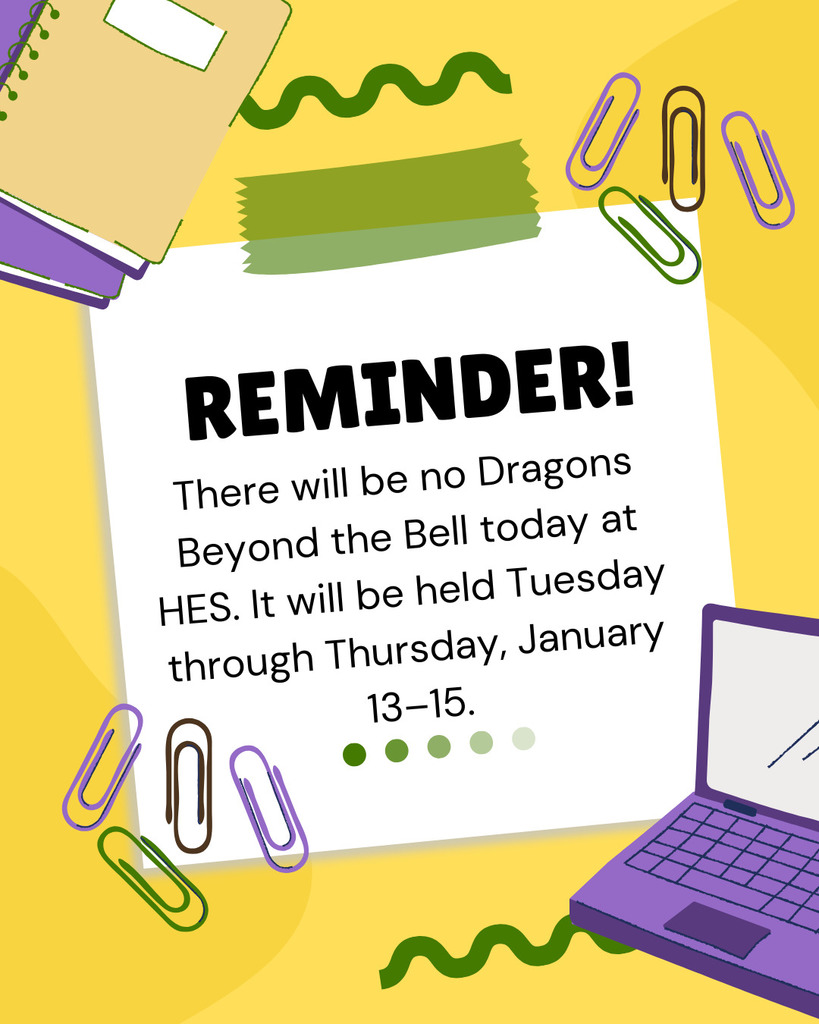 REMINDER!

There will be no Dragons Beyond the Bell today at HES. It will be held Tuesday through Thursday, January 13–15.